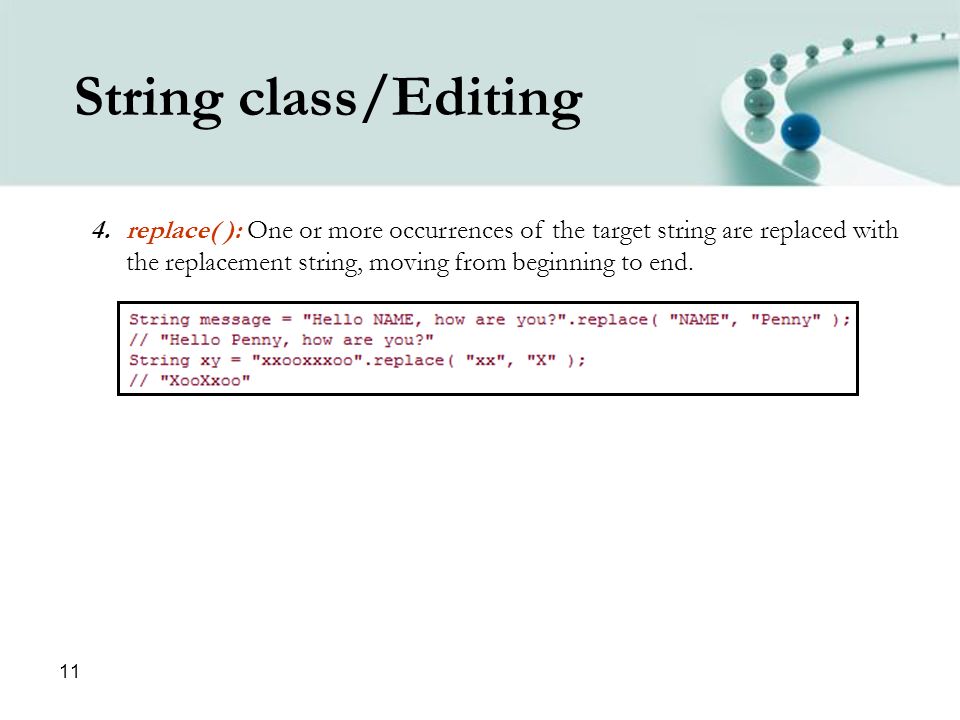 String class/Editing

4. replace( ): One or more occurrences of the target string are replaced with the replacement string, moving from beginning to end.

String message = "Hello NAME, how are you?".replace( "NAME", "Penny" );
// "Hello Penny, how are you?"
String xy = "xxooxxxoo".replace( "xx", "X" );
// "XooXxoo"

11